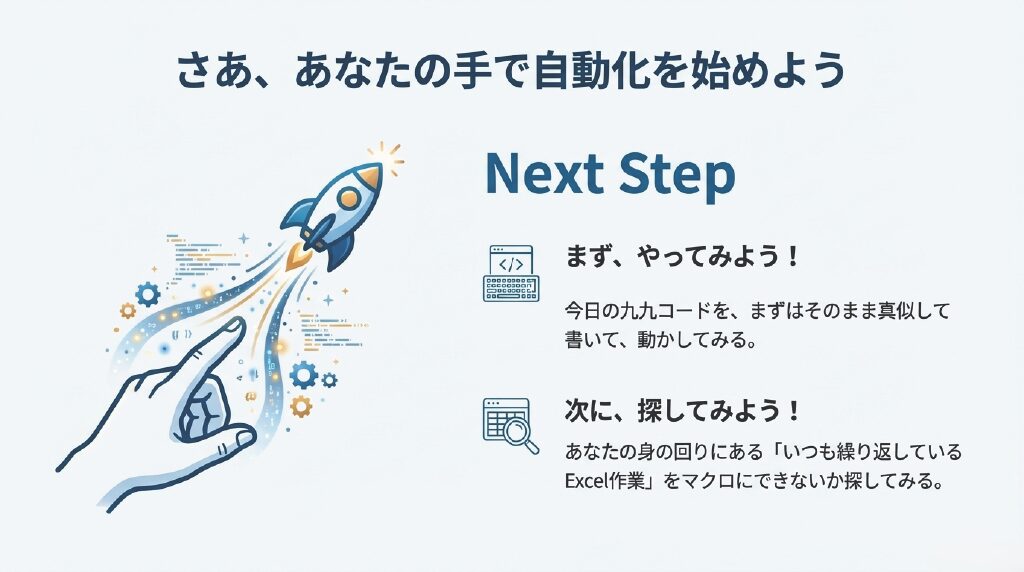 さあ、あなたの手で自動化を始めよう

Next Step

</>

まず、やってみよう！

今日の九九コードを、まずはそのまま真似して書いて、動かしてみる。

次に、探してみよう！

あなたの身の回りにある「いつも繰り返しているExcel作業」をマクロにできないか探してみる。